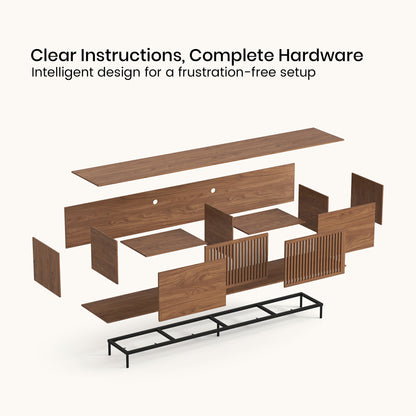 Clear Instructions, Complete Hardware
Intelligent design for a frustration-free setup